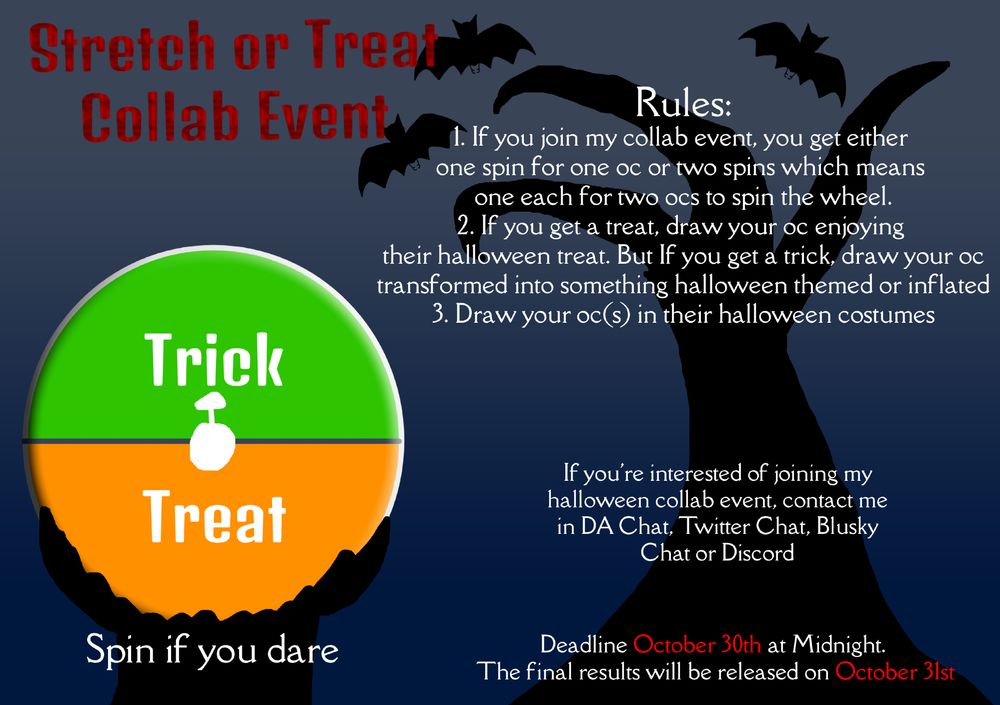 Stretch or Treat Collab Event

Rules:
1. If you join my collab event, you get either one spin for one oc or two spins which means one each for two ocs to spin the wheel.
2. If you get a treat, draw your oc enjoying their halloween treat. But If you get a trick, draw your oc transformed into something halloween themed or inflated
3. Draw your oc(s) in their halloween costumes

Trick
Treat

Spin if you dare

If you're interested of joining my halloween collab event, contact me in DA Chat, Twitter Chat, Blusky Chat or Discord

Deadline October 30th at Midnight.
The final results will be released on October 31st